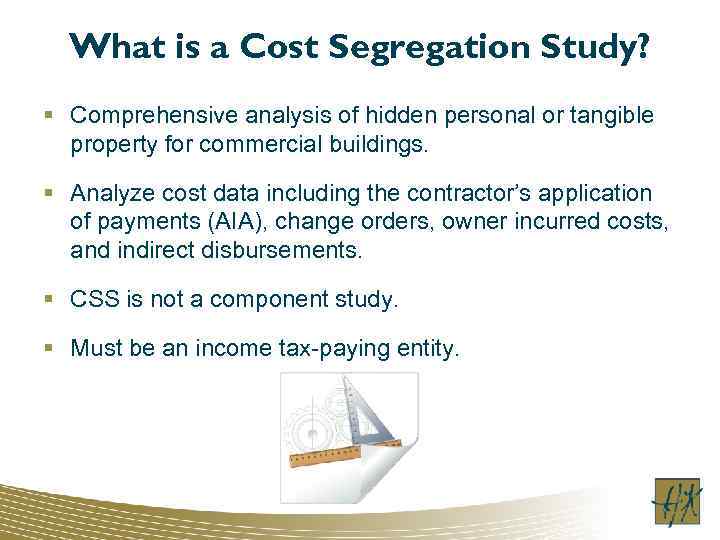 What is a Cost Segregation Study?

▪ Comprehensive analysis of hidden personal or tangible property for commercial buildings.

▪ Analyze cost data including the contractor's application of payments (AIA), change orders, owner incurred costs, and indirect disbursements.

▪ CSS is not a component study.

▪ Must be an income tax-paying entity.

HK